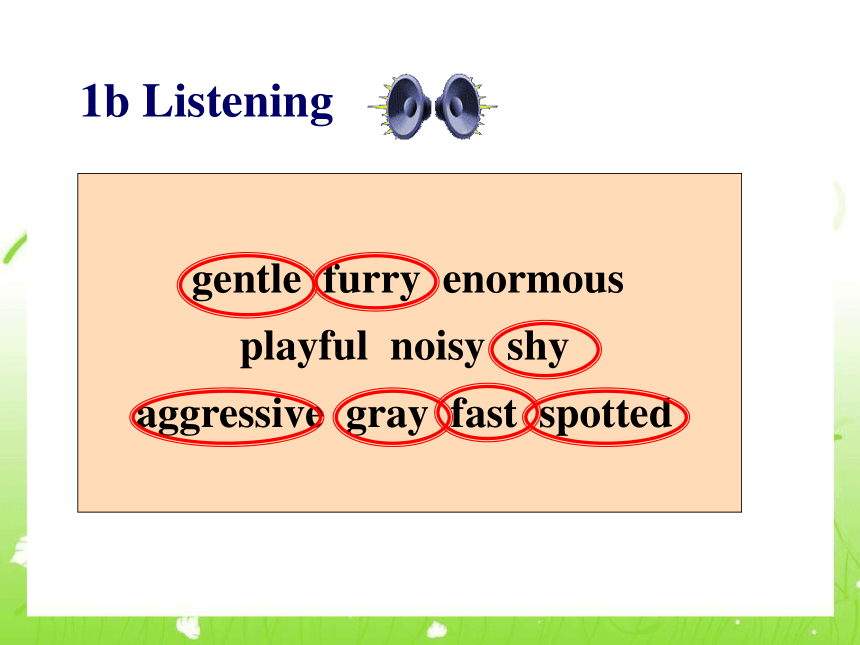 1b Listening

gentle furry enormous

playful noisy shy

aggressive gray fast spotted